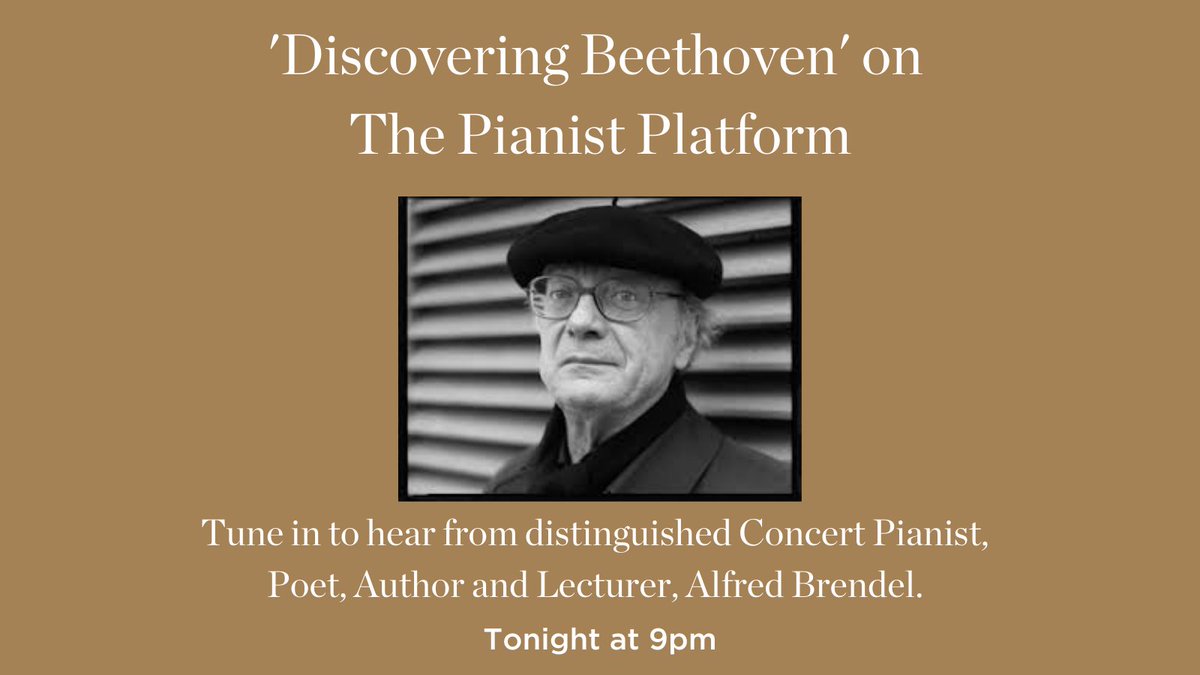 'Discovering Beethoven' on The Pianist Platform

Tune in to hear from distinguished Concert Pianist, Poet, Author and Lecturer, Alfred Brendel.

Tonight at 9pm